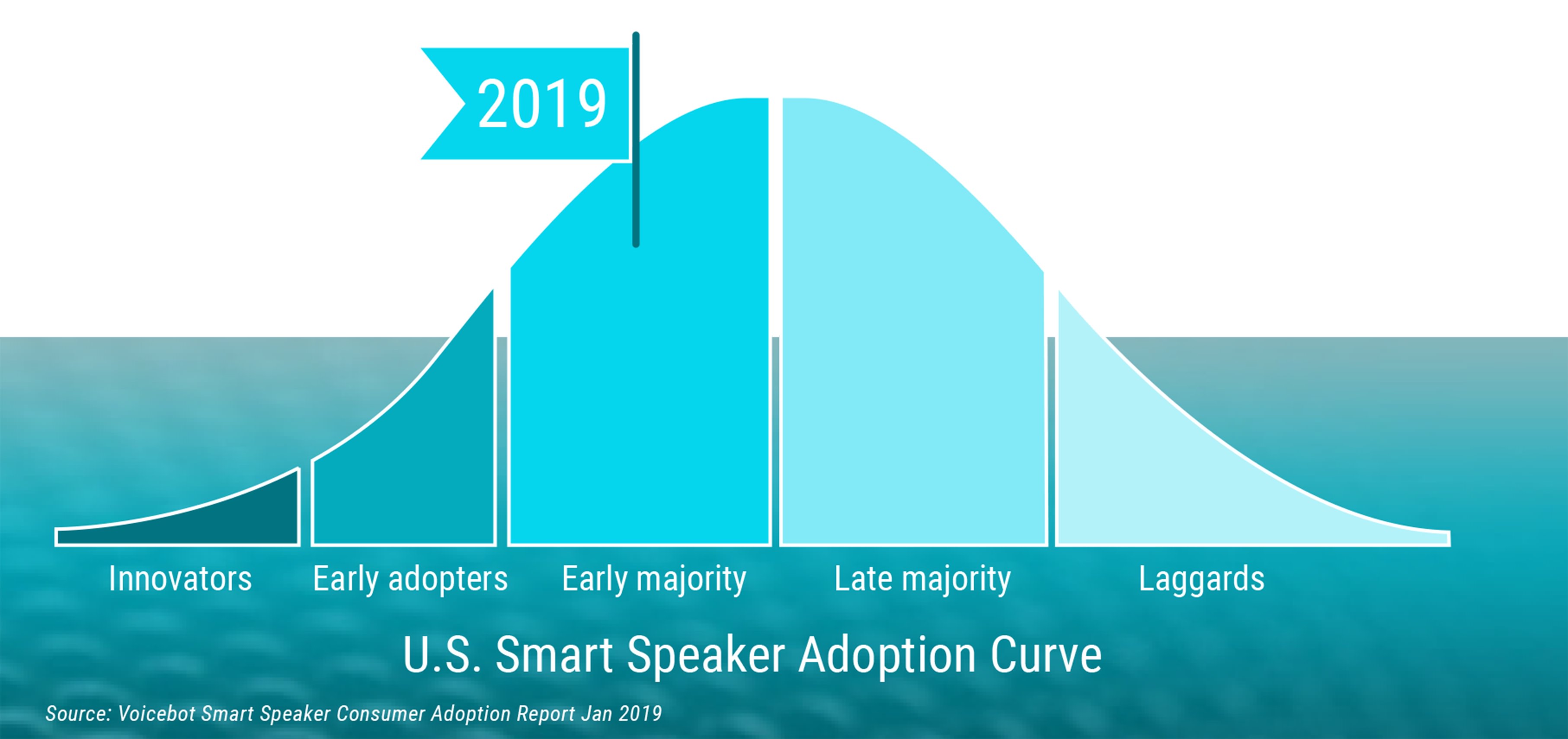 2019

Innovators
Early adopters
Early majority
Late majority
Laggards

U.S. Smart Speaker Adoption Curve

Source: Voicebot Smart Speaker Consumer Adoption Report Jan 2019